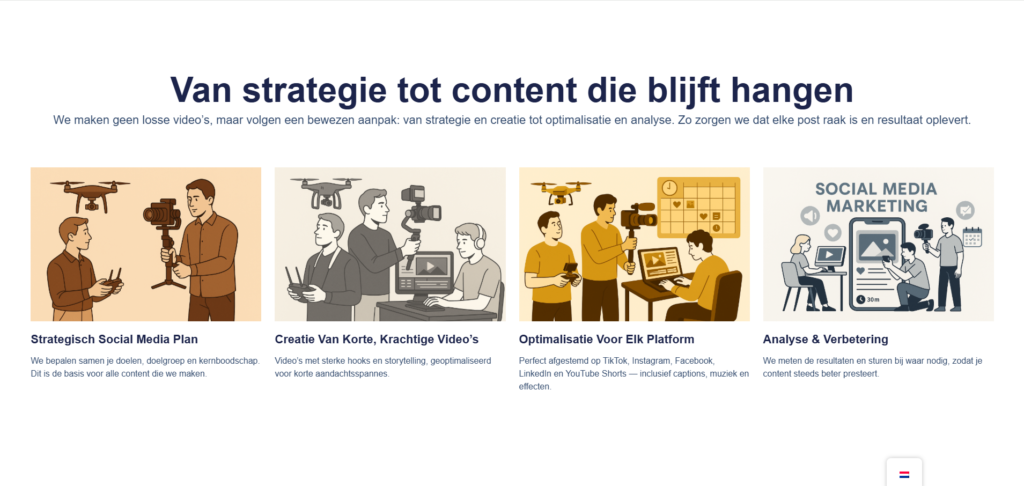 Van strategie tot content die blijft hangen

We maken geen losse video's, maar volgen een bewezen aanpak: van strategie en creatie tot optimalisatie en analyse. Zo zorgen we dat elke post raak is en resultaat oplevert.

Strategisch Social Media Plan

We bepalen samen je doelen, doelgroep en kernboodschap. Dit is de basis voor alle content die we maken.

Creatie Van Korte, Krachtige Video's

Video's met sterke hooks en storytelling, geoptimaliseerd voor korte aandachtsspannes.

Optimalisatie Voor Elk Platform

Perfect afgestemd op TikTok, Instagram, Facebook, LinkedIn en YouTube Shorts — inclusief captions, muziek en effecten.

SOCIAL MEDIA MARKETING

30m

Analyse & Verbetering

We meten de resultaten en sturen bij waar nodig, zodat je content steeds beter presteert.